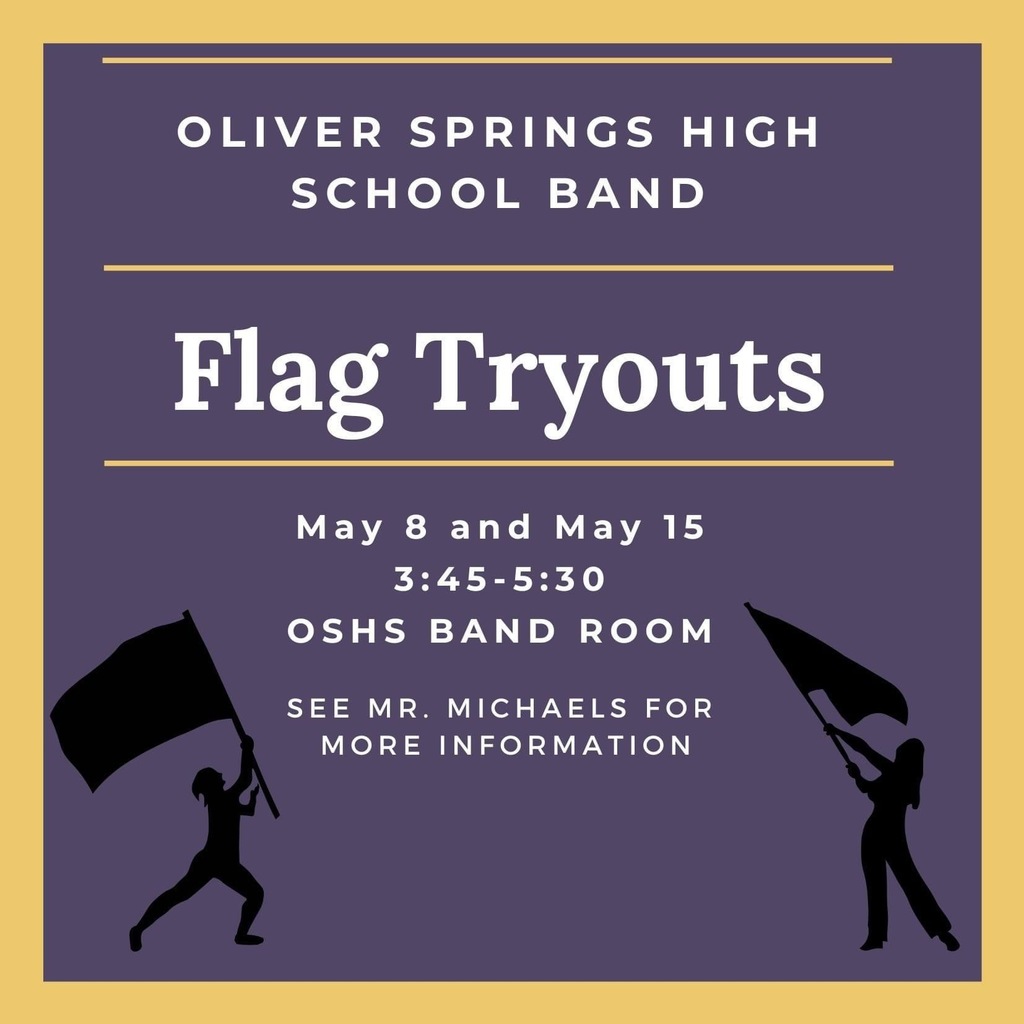 OLIVER SPRINGS HIGH SCHOOL BAND

Flag Tryouts

May 8 and May 15
3:45-5:30
OSHS BAND ROOM

SEE MR. MICHAELS FOR MORE INFORMATION